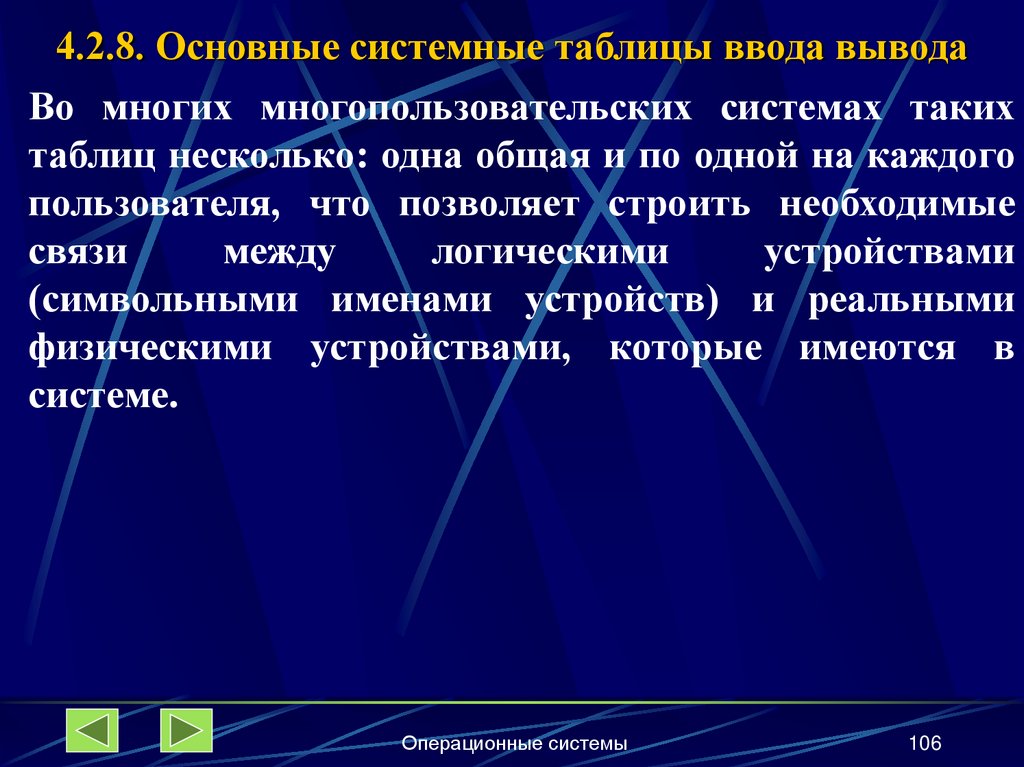 4.2.8. Основные системные таблицы ввода вывода

Во многих многопользовательских системах таких таблиц несколько: одна общая и по одной на каждого пользователя, что позволяет строить необходимые связи между логическими устройствами (символьными именами устройств) и реальными физическими устройствами, которые имеются в системе.

Операционные системы

106